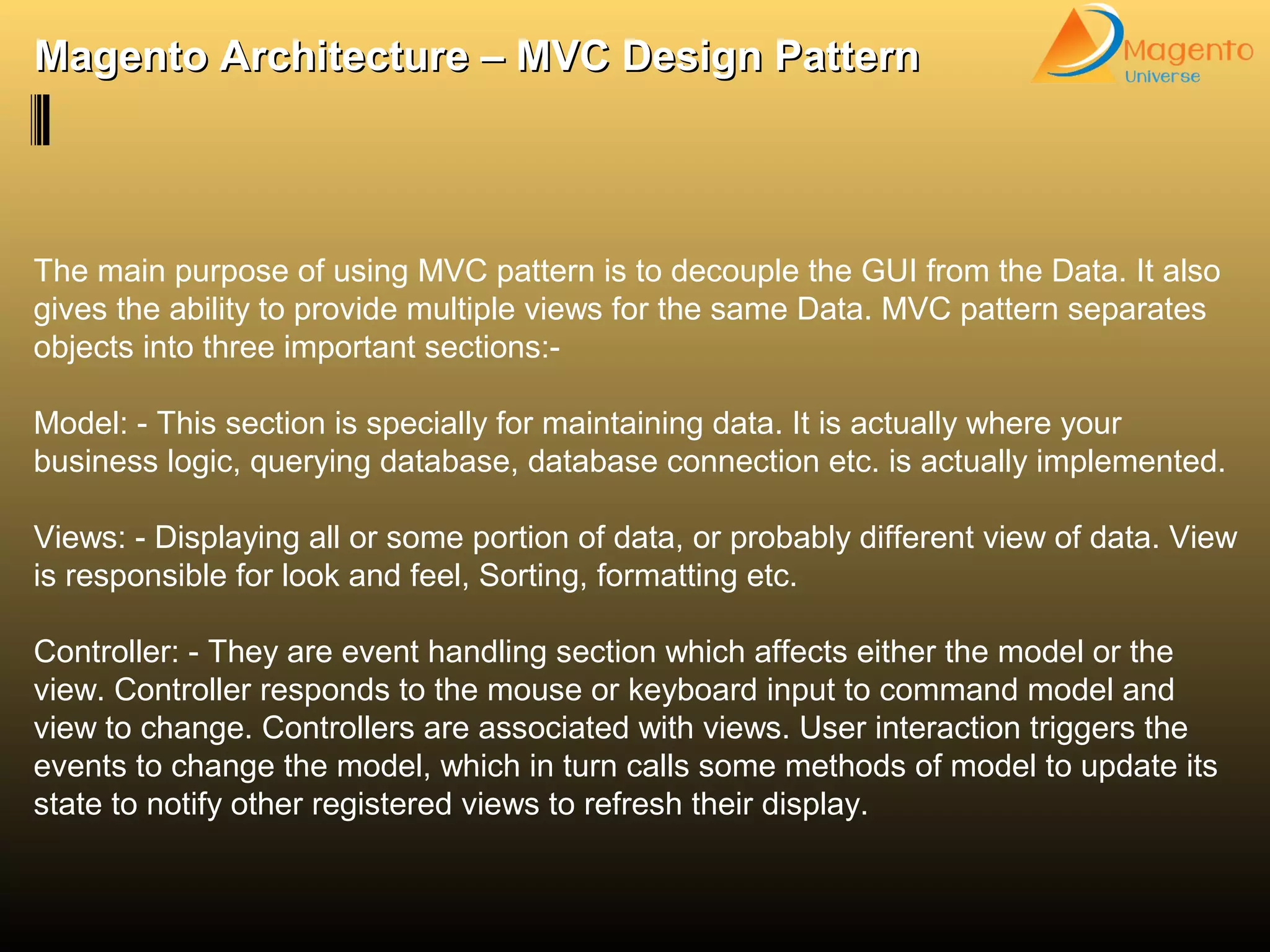 Magento Architecture – MVC Design Pattern

Magento
Universe

The main purpose of using MVC pattern is to decouple the GUI from the Data. It also gives the ability to provide multiple views for the same Data. MVC pattern separates objects into three important sections:-

Model: - This section is specially for maintaining data. It is actually where your business logic, querying database, database connection etc. is actually implemented.

Views: - Displaying all or some portion of data, or probably different view of data. View is responsible for look and feel, Sorting, formatting etc.

Controller: - They are event handling section which affects either the model or the view. Controller responds to the mouse or keyboard input to command model and view to change. Controllers are associated with views. User interaction triggers the events to change the model, which in turn calls some methods of model to update its state to notify other registered views to refresh their display.